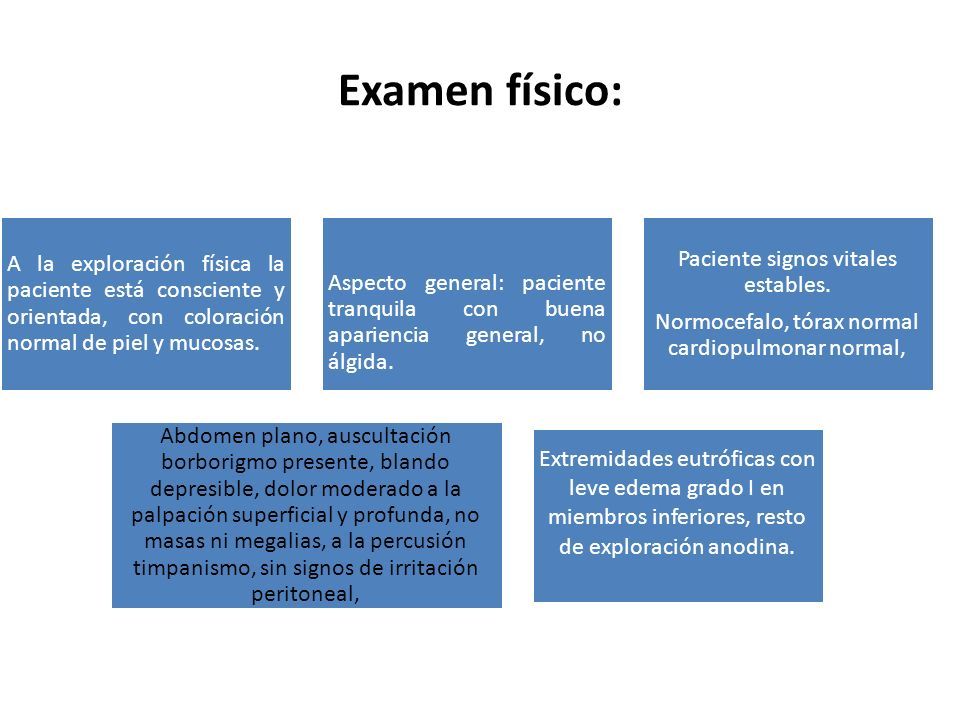 Examen físico:

A la exploración física la paciente está consciente y orientada, con coloración normal de piel y mucosas.

Aspecto general: paciente tranquila con buena apariencia general, no álgida.

Paciente signos vitales estables.

Normocefalo, tórax normal cardiopulmonar normal,

Abdomen plano, auscultación borborigmo presente, blando depresible, dolor moderado a la palpación superficial y profunda, no masas ni megalias, a la percusión timpanismo, sin signos de irritación peritoneal,

Extremidades eutróficas con leve edema grado I en miembros inferiores, resto de exploración anodina.